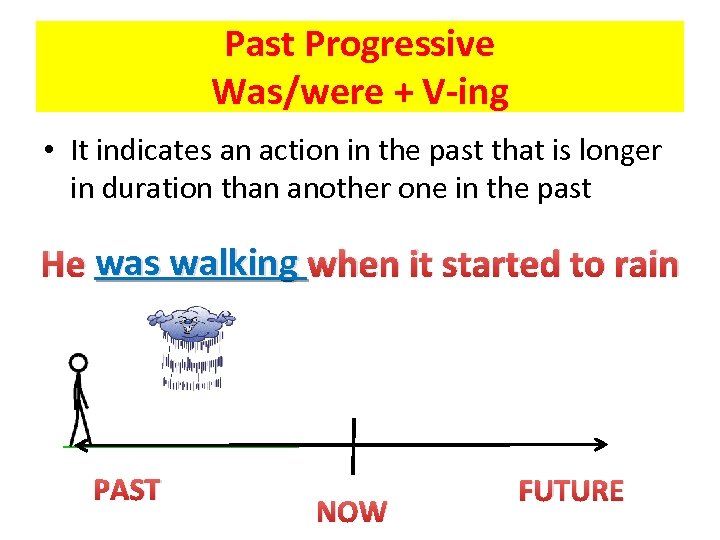 Past Progressive
Was/were + V-ing

• It indicates an action in the past that is longer in duration than another one in the past

He was walking when it started to rain

PAST

NOW

FUTURE